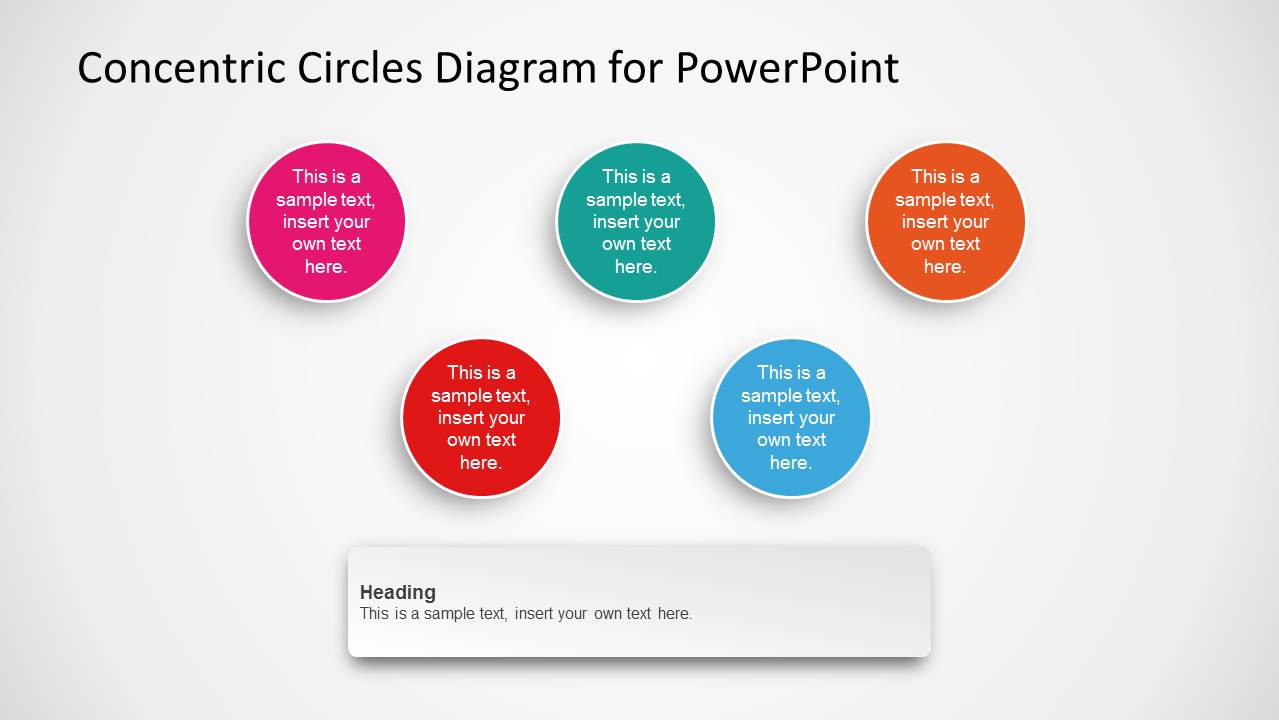 Concentric Circles Diagram for PowerPoint

This is a sample text, insert your own text here.

This is a sample text, insert your own text here.

This is a sample text, insert your own text here.

This is a sample text, insert your own text here.

This is a sample text, insert your own text here.

Heading
This is a sample text, insert your own text here.